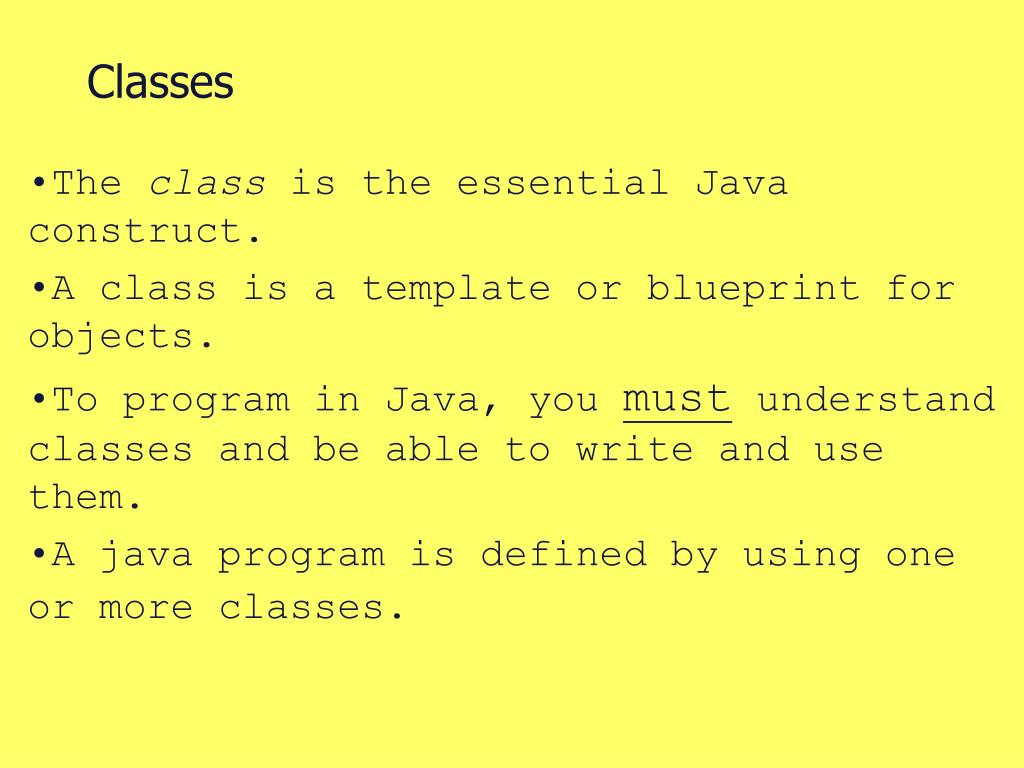 Classes

•The class is the essential Java construct.

•A class is a template or blueprint for objects.

•To program in Java, you must understand classes and be able to write and use them.

•A java program is defined by using one or more classes.